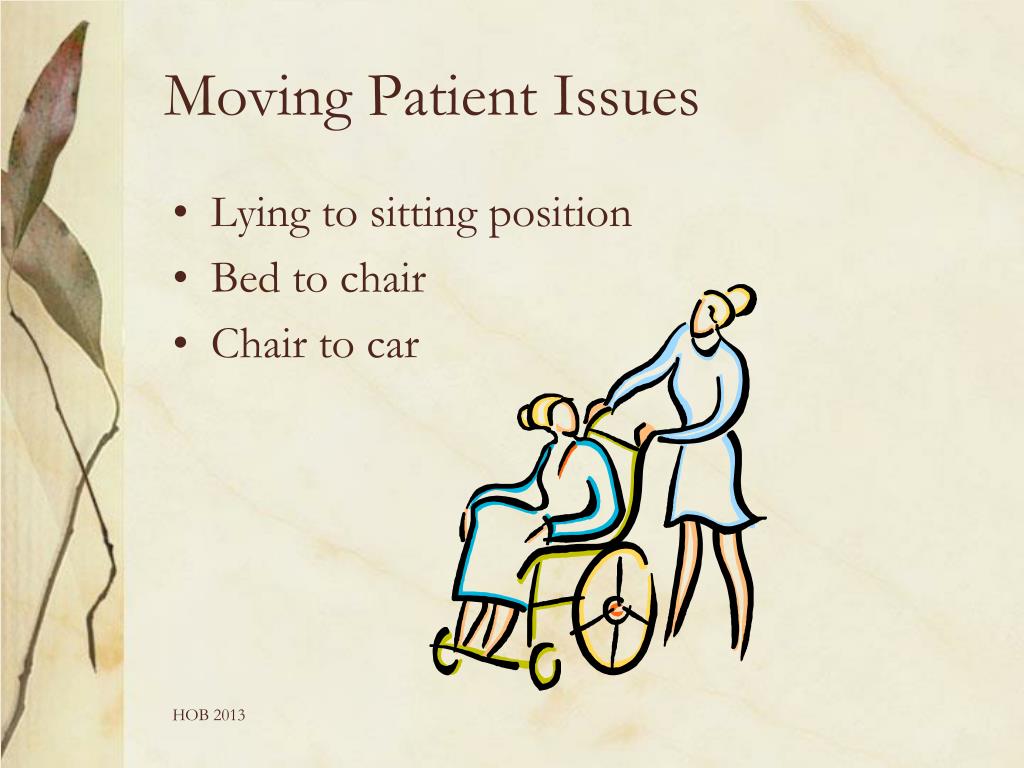 Moving Patient Issues

• Lying to sitting position
• Bed to chair
• Chair to car

HOB 2013